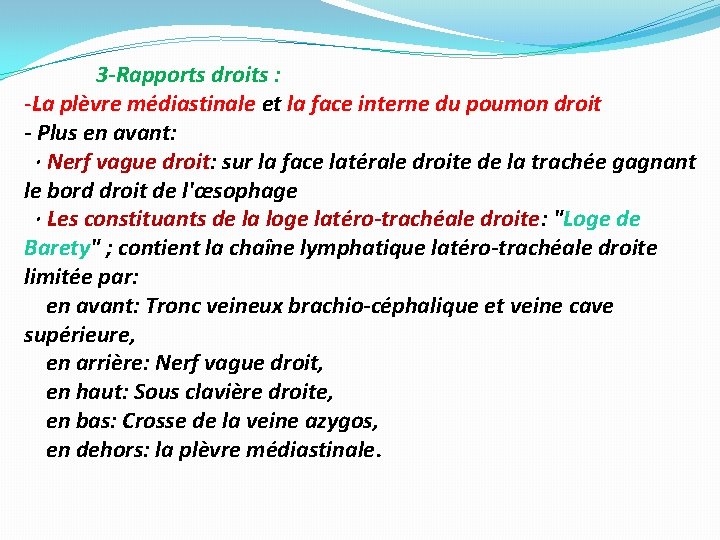 3-Rapports droits :
-La plèvre médiastinale et la face interne du poumon droit
- Plus en avant:
· Nerf vague droit: sur la face latérale droite de la trachée gagnant le bord droit de l'œsophage
· Les constituants de la loge latéro-trachéale droite: "Loge de Barety" ; contient la chaîne lymphatique latéro-trachéale droite limitée par:
en avant: Tronc veineux brachio-céphalique et veine cave supérieure,
en arrière: Nerf vague droit,
en haut: Sous clavière droite,
en bas: Crosse de la veine azygos,
en dehors: la plèvre médiastinale.